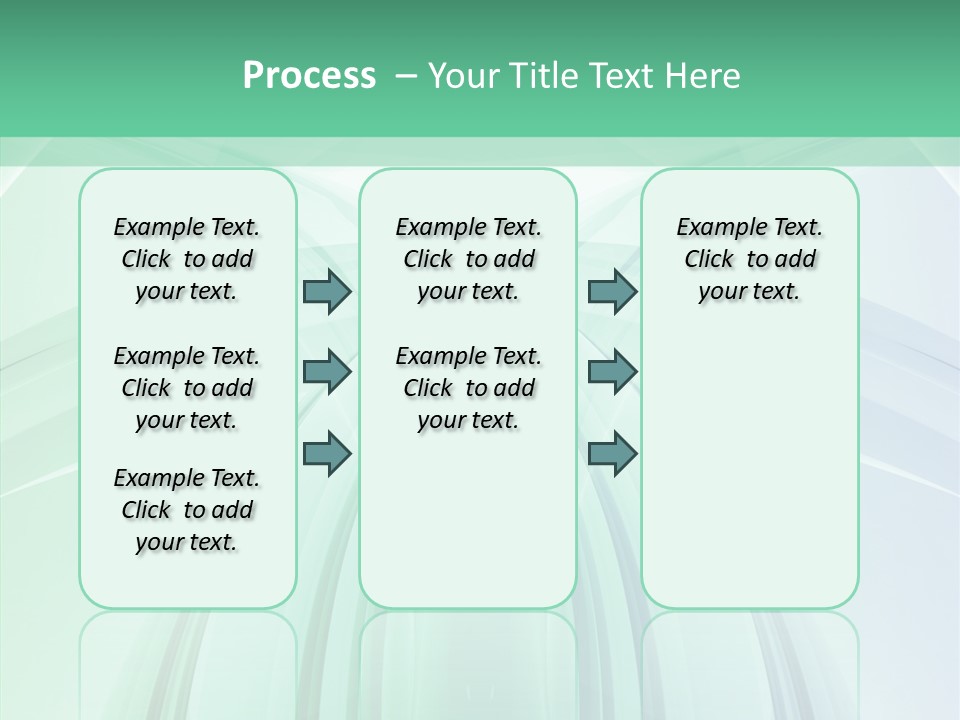 Process – Your Title Text Here

Example Text. Click to add your text.

Example Text. Click to add your text.

Example Text. Click to add your text.

Example Text. Click to add your text.

Example Text. Click to add your text.

Example Text. Click to add your text.